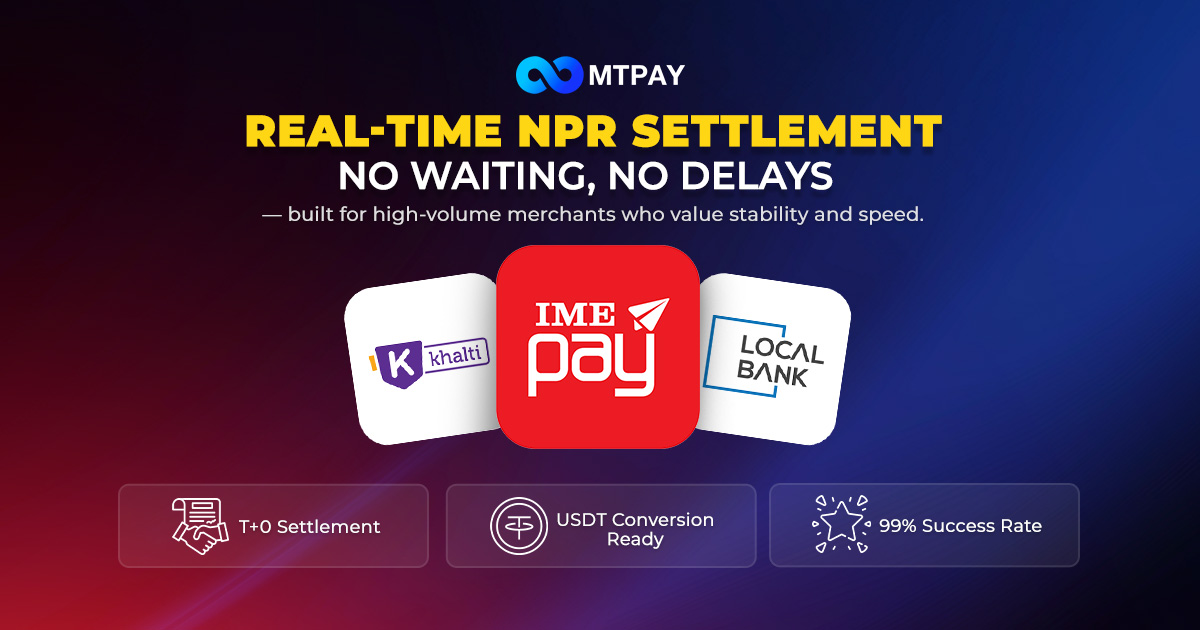 MTPAY

REAL-TIME NPR SETTLEMENT
NO WAITING, NO DELAYS

— built for high-volume merchants who value stability and speed.

K khalti

IME pay

LOCAL BANK

T+0 Settlement

USDT Conversion Ready

99% Success Rate